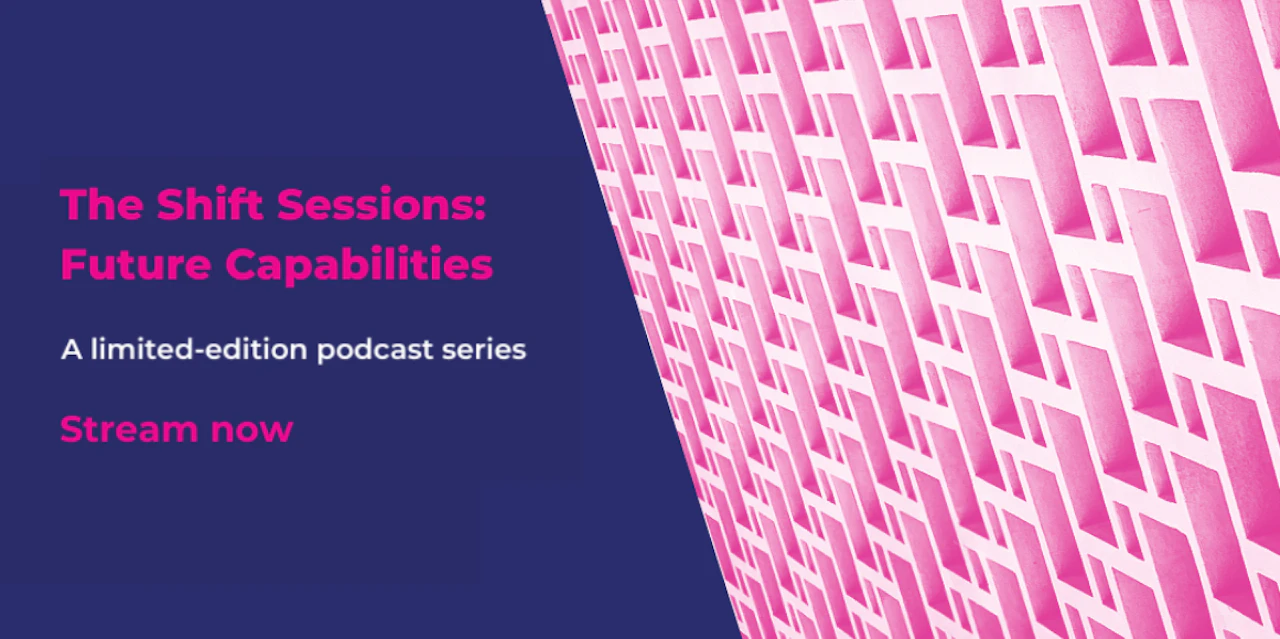 The Shift Sessions: Future Capabilities

A limited-edition podcast series

Stream now